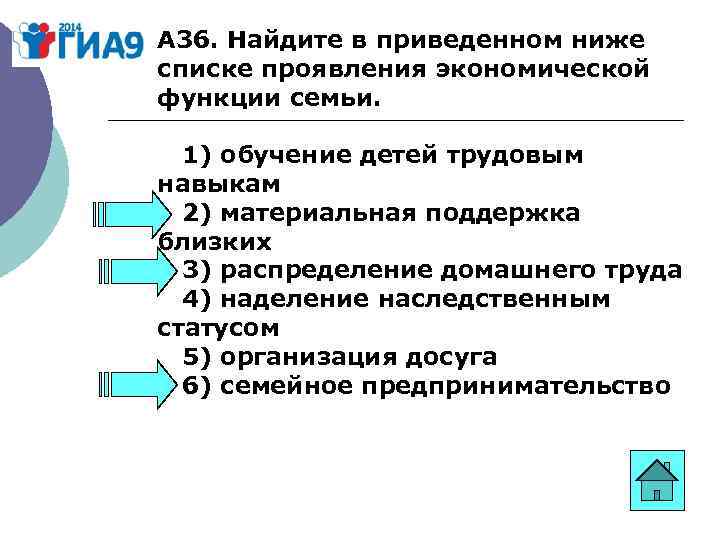 2014 ГИА9

А36. Найдите в приведенном ниже списке проявления экономической функции семьи.

1) обучение детей трудовым навыкам
2) материальная поддержка близких
3) распределение домашнего труда
4) наделение наследственным статусом
5) организация досуга
6) семейное предпринимательство